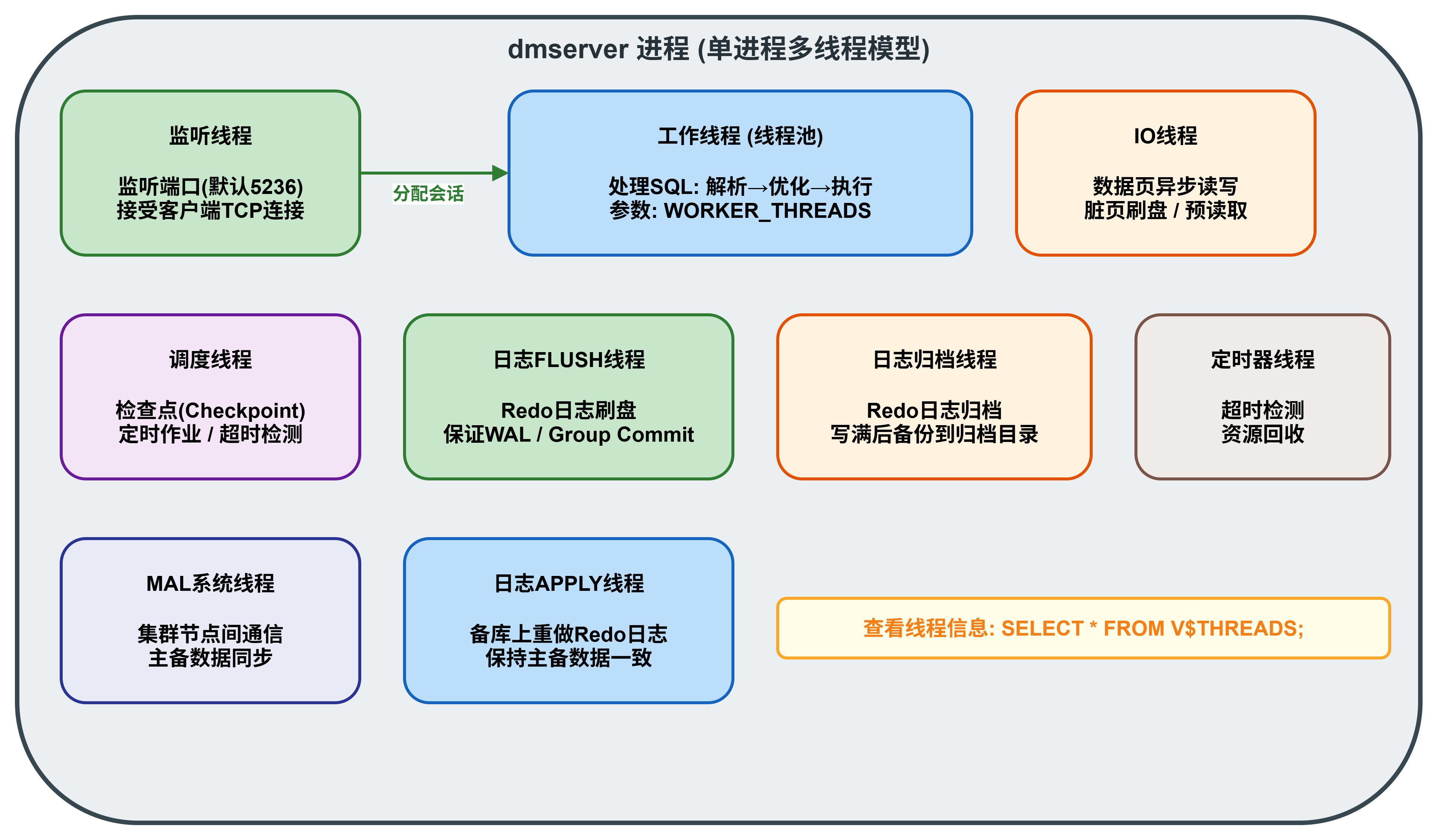 dmserver 进程 (单进程多线程模型)

监听线程

监听端口(默认5236)
接受客户端TCP连接

分配会话

工作线程 (线程池)

处理SQL: 解析→优化→执行
参数: WORKER_THREADS

IO线程

数据页异步读写
脏页刷盘 / 预读取

调度线程

检查点(Checkpoint)
定时作业 / 超时检测

日志FLUSH线程

Redo日志刷盘
保证WAL / Group Commit

日志归档线程

Redo日志归档
写满后备份到归档目录

定时器线程

超时检测
资源回收

MAL系统线程

集群节点间通信
主备数据同步

日志APPLY线程

备库上重做Redo日志
保持主备数据一致

查看线程信息: SELECT * FROM V$THREADS;